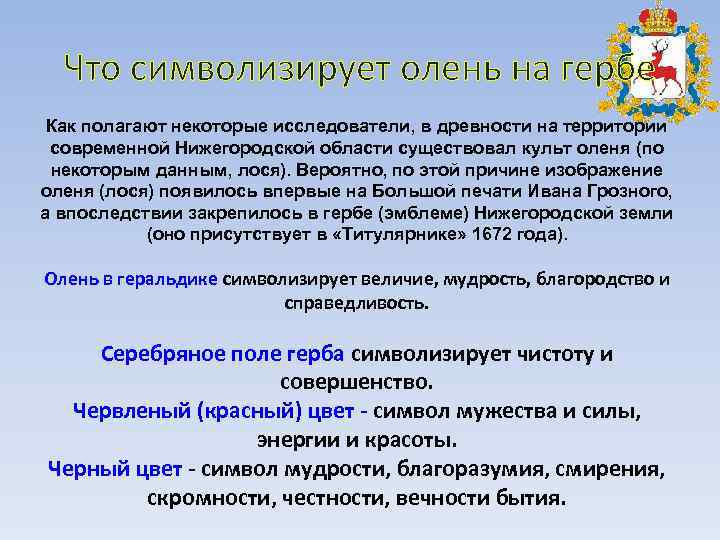 Что символизирует олень на гербе

Как полагают некоторые исследователи, в древности на территории современной Нижегородской области существовал культ оленя (по некоторым данным, лося). Вероятно, по этой причине изображение оленя (лося) появилось впервые на Большой печати Ивана Грозного, а впоследствии закрепилось в гербе (эмблеме) Нижегородской земли (оно присутствует в «Титулярнике» 1672 года).

Олень в геральдике символизирует величие, мудрость, благородство и справедливость.

Серебряное поле герба символизирует чистоту и совершенство.
Червленый (красный) цвет - символ мужества и силы, энергии и красоты.
Черный цвет - символ мудрости, благоразумия, смирения, скромности, честности, вечности бытия.